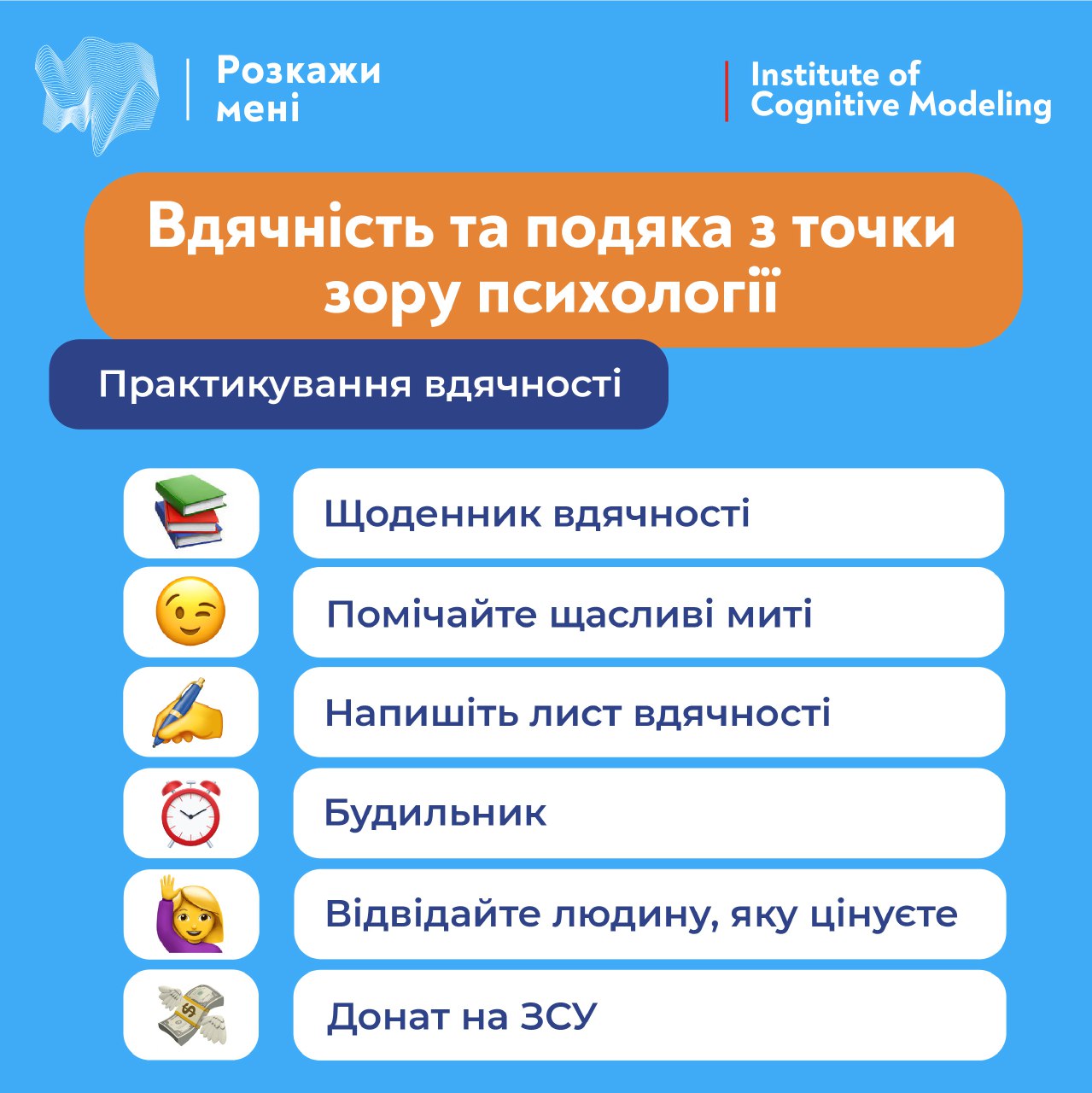 Розкажи мені

Institute of Cognitive Modeling

Вдячність та подяка з точки зору психології

Практикування вдячності

Щоденник вдячності

Помічайте щасливі миті

Напишіть лист вдячності

Будильник

Відвідайте людину, яку цінуєте

Донат на ЗСУ